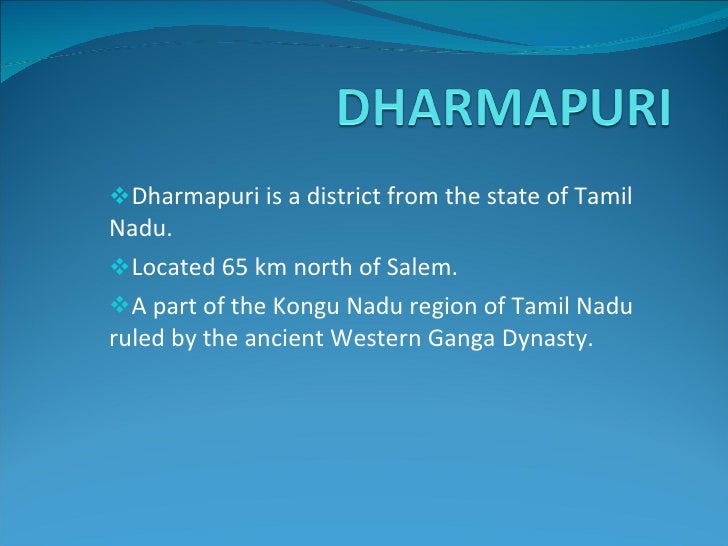 DHARMAPURI

❖Dharmapuri is a district from the state of Tamil Nadu.

❖Located 65 km north of Salem.

❖A part of the Kongu Nadu region of Tamil Nadu ruled by the ancient Western Ganga Dynasty.